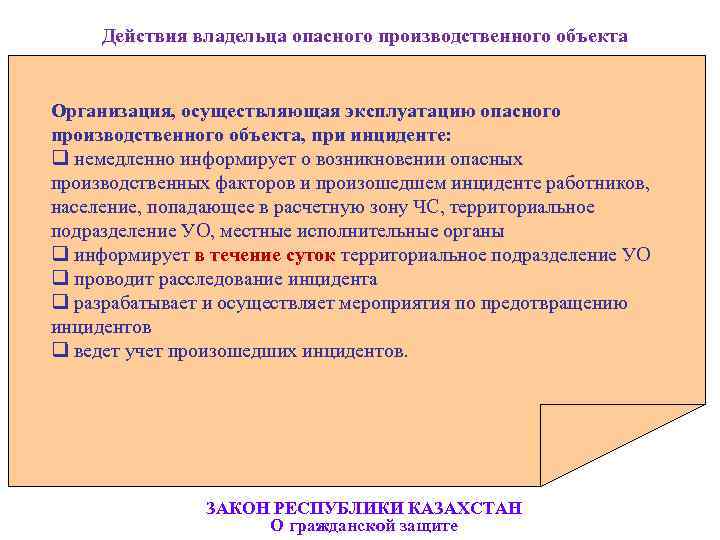 Действия владельца опасного производственного объекта

Организация, осуществляющая эксплуатацию опасного производственного объекта, при инциденте:
❑ немедленно информирует о возникновении опасных производственных факторов и произошедшем инциденте работников, население, попадающее в расчетную зону ЧС, территориальное подразделение УО, местные исполнительные органы
❑ информирует в течение суток территориальное подразделение УО
❑ проводит расследование инцидента
❑ разрабатывает и осуществляет мероприятия по предотвращению инцидентов
❑ ведет учет произошедших инцидентов.

ЗАКОН РЕСПУБЛИКИ КАЗАХСТАН
О гражданской защите